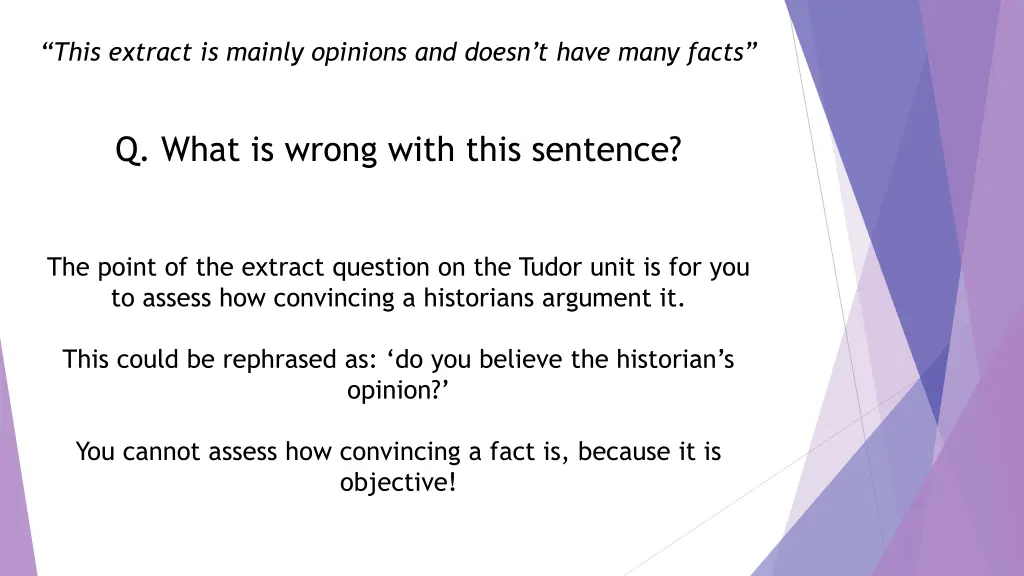 “This extract is mainly opinions and doesn’t have many facts”

Q. What is wrong with this sentence?

The point of the extract question on the Tudor unit is for you to assess how convincing a historians argument it.

This could be rephrased as: ‘do you believe the historian’s opinion?’

You cannot assess how convincing a fact is, because it is objective!